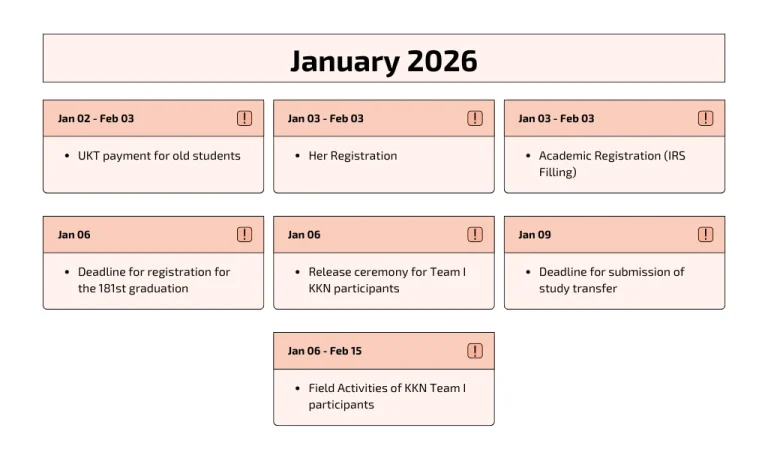 January 2026

Jan 02 - Feb 03

- UKT payment for old students

Jan 03 - Feb 03

- Her Registration

Jan 03 - Feb 03

- Academic Registration (IRS Filling)

Jan 06

- Deadline for registration for the 181st graduation

Jan 06

- Release ceremony for Team I KKN participants

Jan 09

- Deadline for submission of study transfer

Jan 06 - Feb 15

- Field Activities of KKN Team I participants